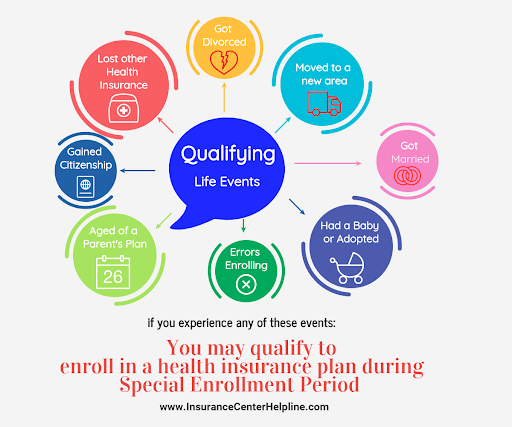 Qualifying
Life Events

Got Divorced

Moved to a new area

Got Married

Had a Baby or Adopted

Errors Enrolling

Aged of a Parent's Plan

26

Gained Citizenship

Lost other Health Insurance

if you experience any of these events:

You may qualify to enroll in a health insurance plan during Special Enrollment Period

www.InsuranceCenterHelpline.com